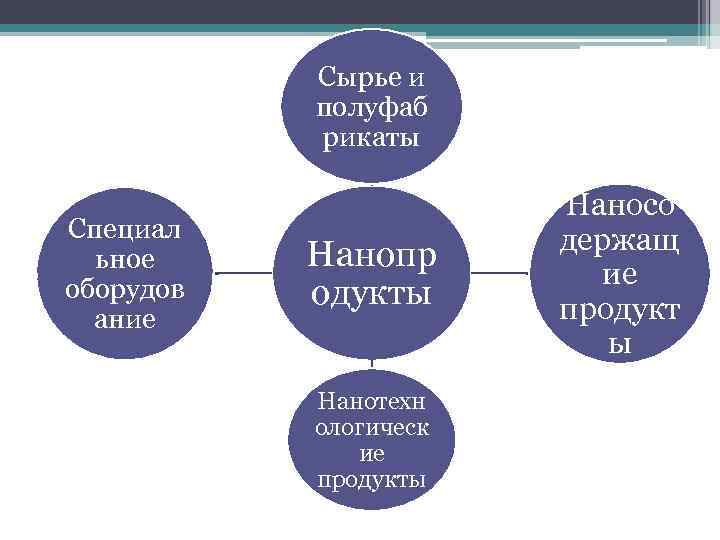 Сырье и полуфаб рикаты

Специал ьное оборудов ание

Нанопр одукты

Наносо держащ ие продукт ы

Нанотехн ологическ ие продукты